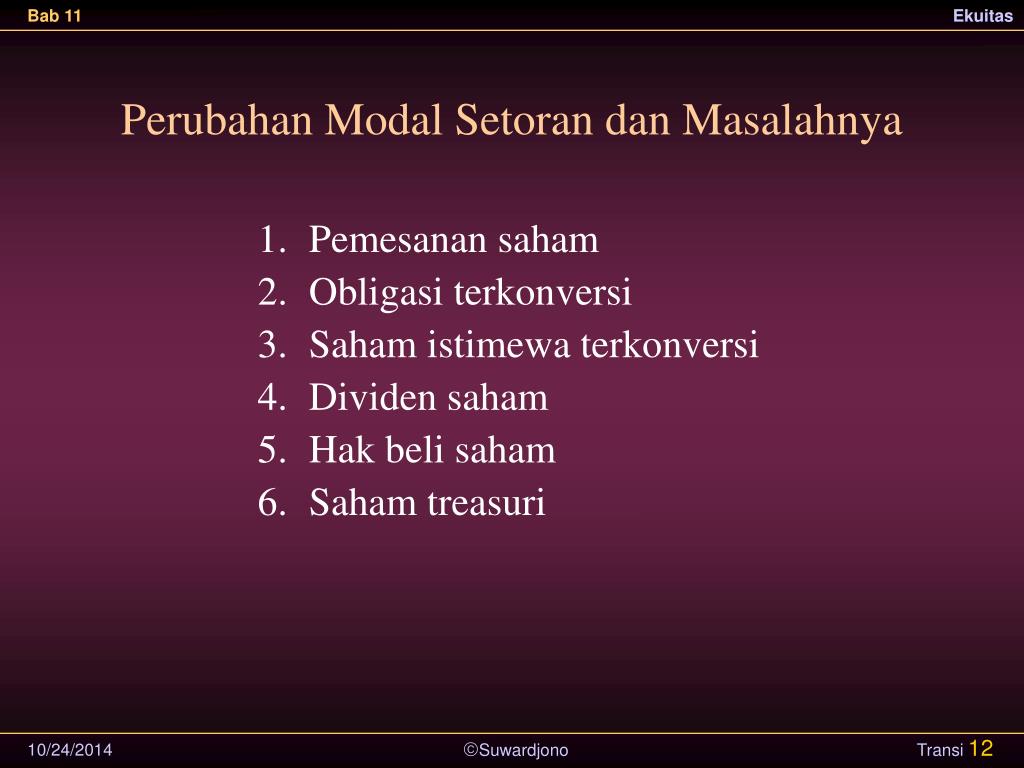 Bab 11

Ekuitas

Perubahan Modal Setoran dan Masalahnya

1. Pemesanan saham
2. Obligasi terkonversi
3. Saham istimewa terkonversi
4. Dividen saham
5. Hak beli saham
6. Saham treasuri

10/24/2014

©Suwardjono

Transi 12